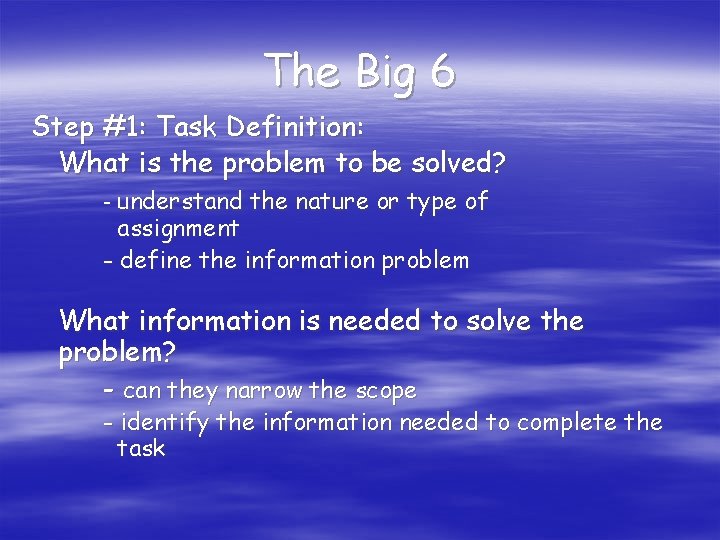 The Big 6

Step #1: Task Definition:

What is the problem to be solved?

- understand the nature or type of assignment

- define the information problem

What information is needed to solve the problem?

- can they narrow the scope

- identify the information needed to complete the task